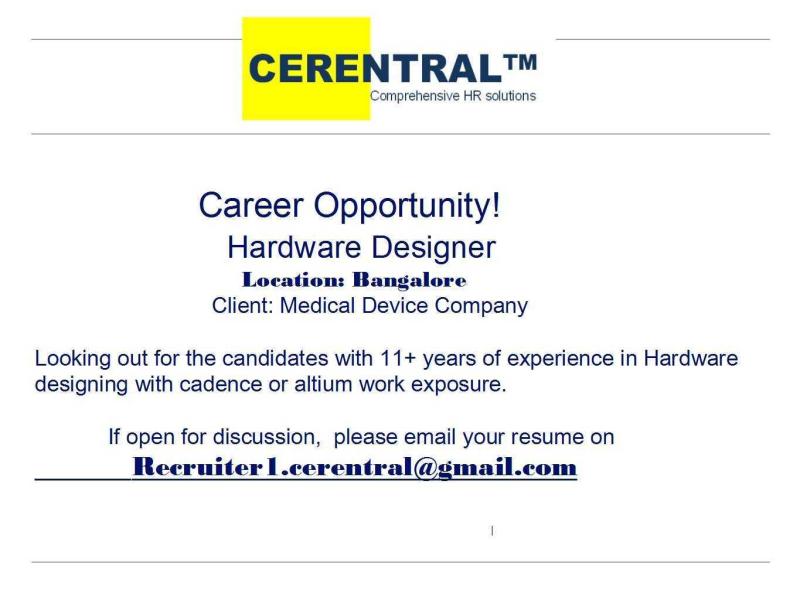 CERENTRAL™
Comprehensive HR solutions

Career Opportunity!
Hardware Designer
Location: Bangalore
Client: Medical Device Company

Looking out for the candidates with 11+ years of experience in Hardware designing with cadence or altium work exposure.

If open for discussion, please email your resume on
Recruiter1.cerentral@gmail.com